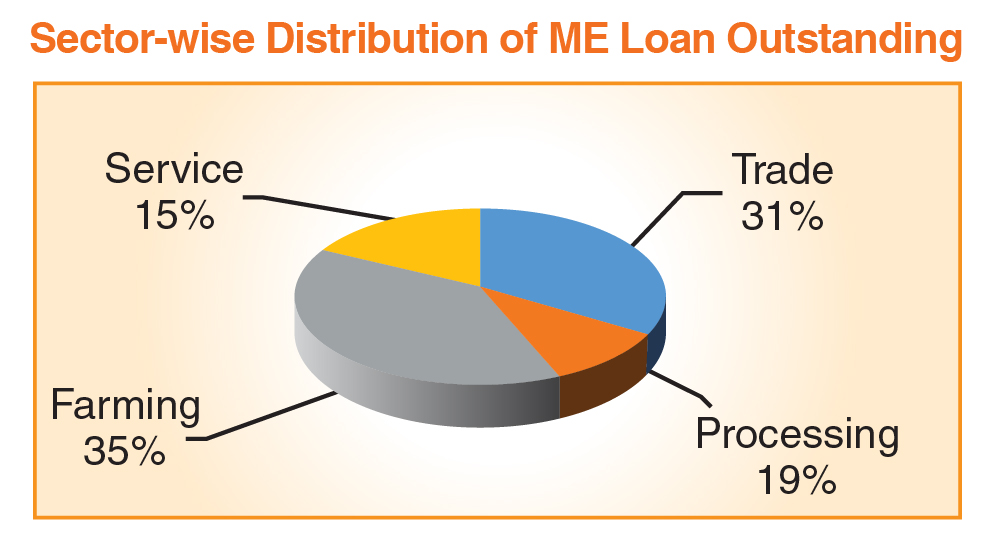 Sector-wise Distribution of ME Loan Outstanding

Service
15%

Trade
31%

Farming
35%

Processing
19%